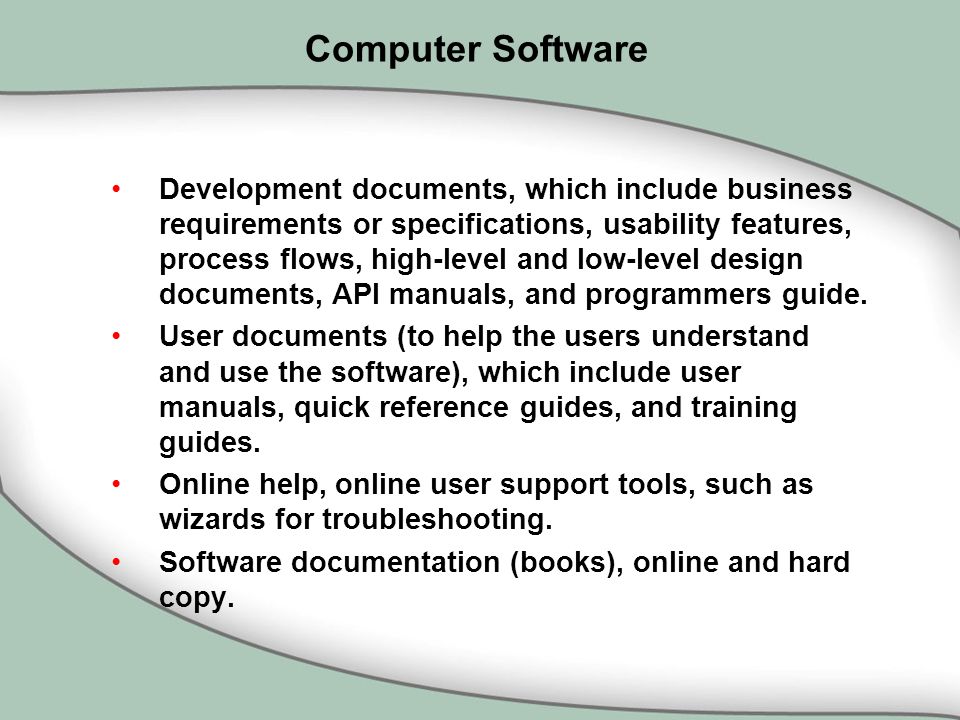 Computer Software

• Development documents, which include business requirements or specifications, usability features, process flows, high-level and low-level design documents, API manuals, and programmers guide.

• User documents (to help the users understand and use the software), which include user manuals, quick reference guides, and training guides.

• Online help, online user support tools, such as wizards for troubleshooting.

• Software documentation (books), online and hard copy.